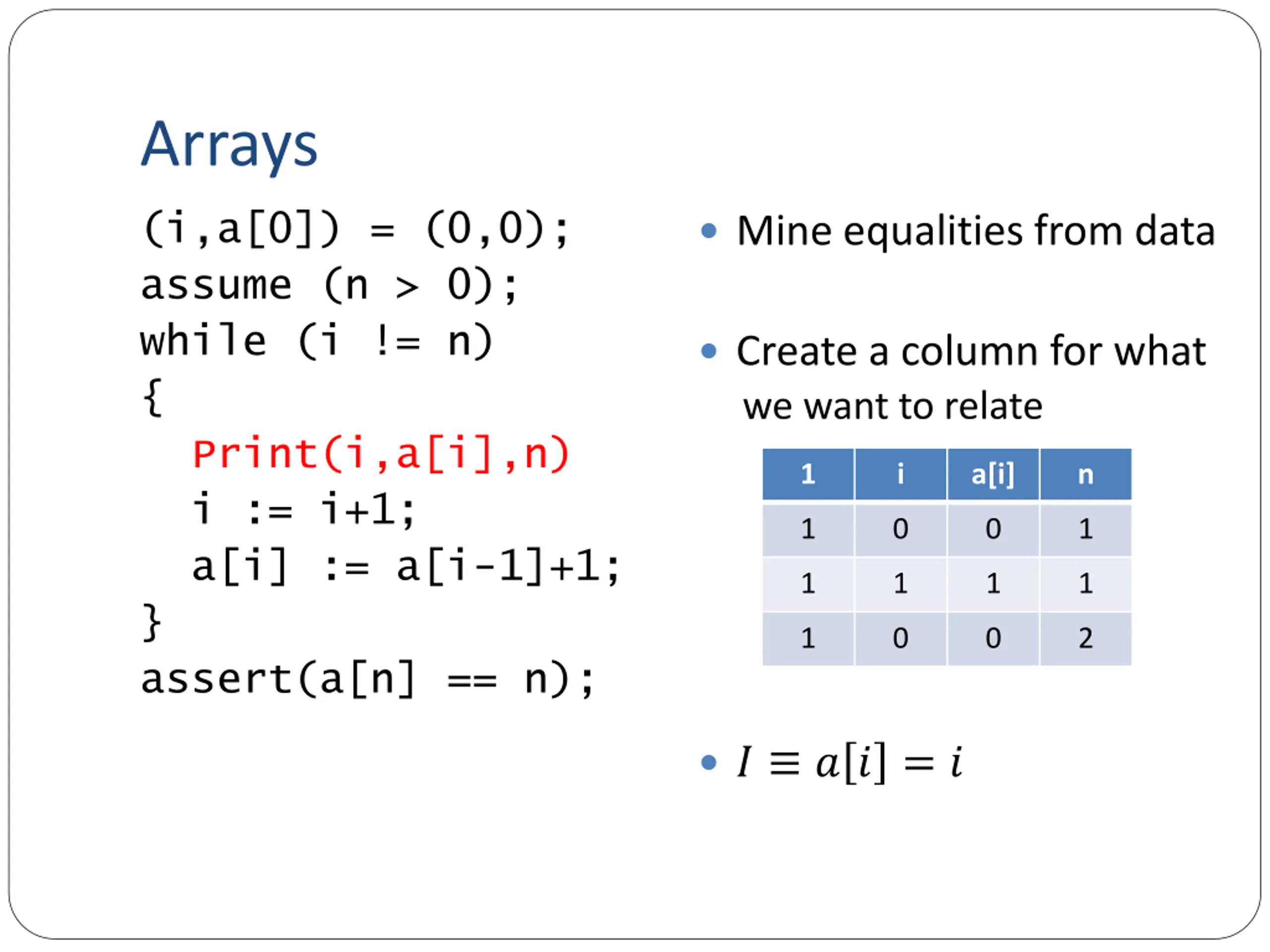 Arrays

(i,a[0]) = (0,0);
assume (n > 0);
while (i != n)
{
  Print(i,a[i],n)
  i := i+1;
  a[i] := a[i-1]+1;
}
assert(a[n] == n);

• Mine equalities from data

• Create a column for what we want to relate

| 1 | i | a[i] | n |
|---|---|---|---|
| 1 | 0 | 0 | 1 |
| 1 | 1 | 1 | 1 |
| 1 | 0 | 0 | 2 |

• $I \equiv a[i] = i$